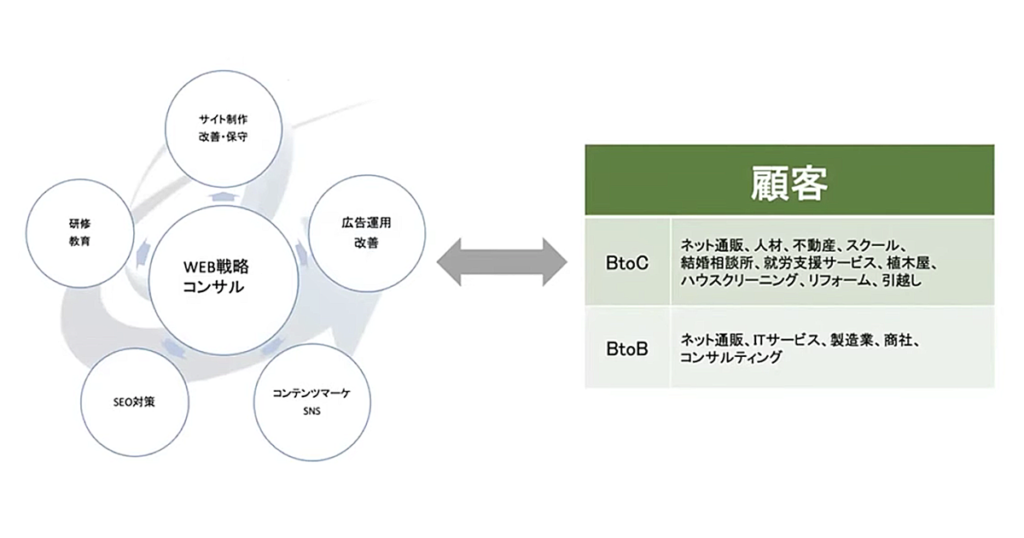 サイト制作
改善・保守

研修
教育

WEB戦略
コンサル

広告運用
改善

SEO対策

コンテンツマーケ
SNS

| 顧客 | |
|---|---|
| BtoC | ネット通販、人材、不動産、スクール、結婚相談所、就労支援サービス、植木屋、ハウスクリーニング、リフォーム、引越し |
| BtoB | ネット通販、ITサービス、製造業、商社、コンサルティング |